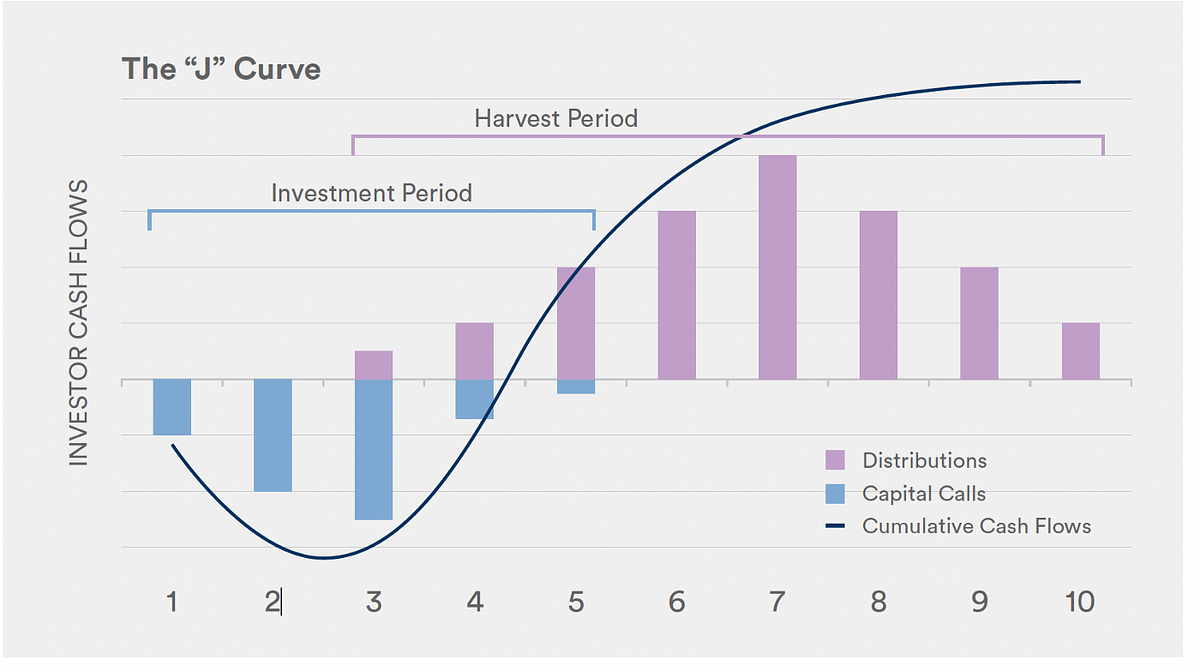 The “J” Curve

Harvest Period

Investment Period

INVESTOR CASH FLOWS

Distributions
Capital Calls
Cumulative Cash Flows

1 2 3 4 5 6 7 8 9 10